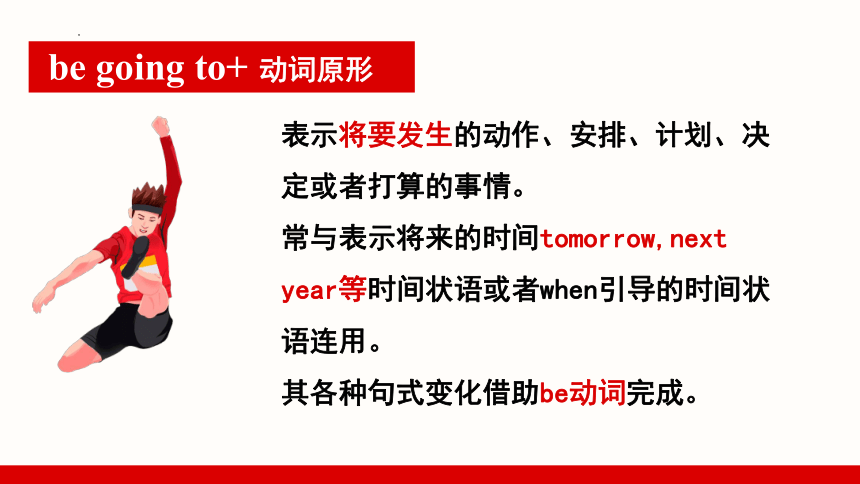 be going to+ 动词原形

表示将要发生的动作、安排、计划、决定或者打算的事情。

常与表示将来的时间tomorrow, next year等时间状语或者when引导的时间状语连用。

其各种句式变化借助be动词完成。